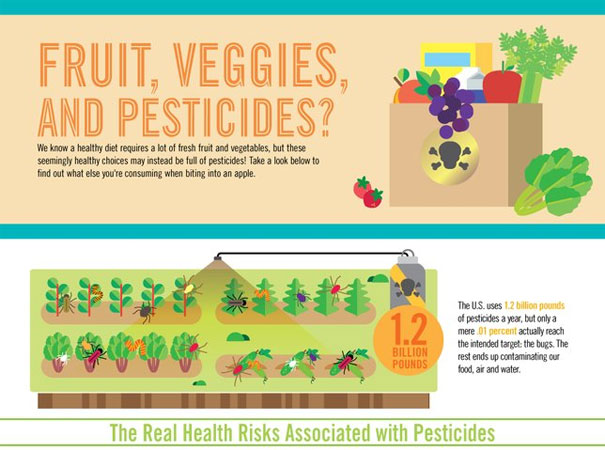 FRUIT, VEGGIES, AND PESTICIDES?

We know a healthy diet requires a lot of fresh fruit and vegetables, but these seemingly healthy choices may instead be full of pesticides! Take a look below to find out what else you're consuming when biting into an apple.

1.2 BILLION POUNDS

The U.S. uses 1.2 billion pounds of pesticides a year, but only a mere .01 percent actually reach the intended target: the bugs. The rest ends up contaminating our food, air and water.

The Real Health Risks Associated with Pesticides